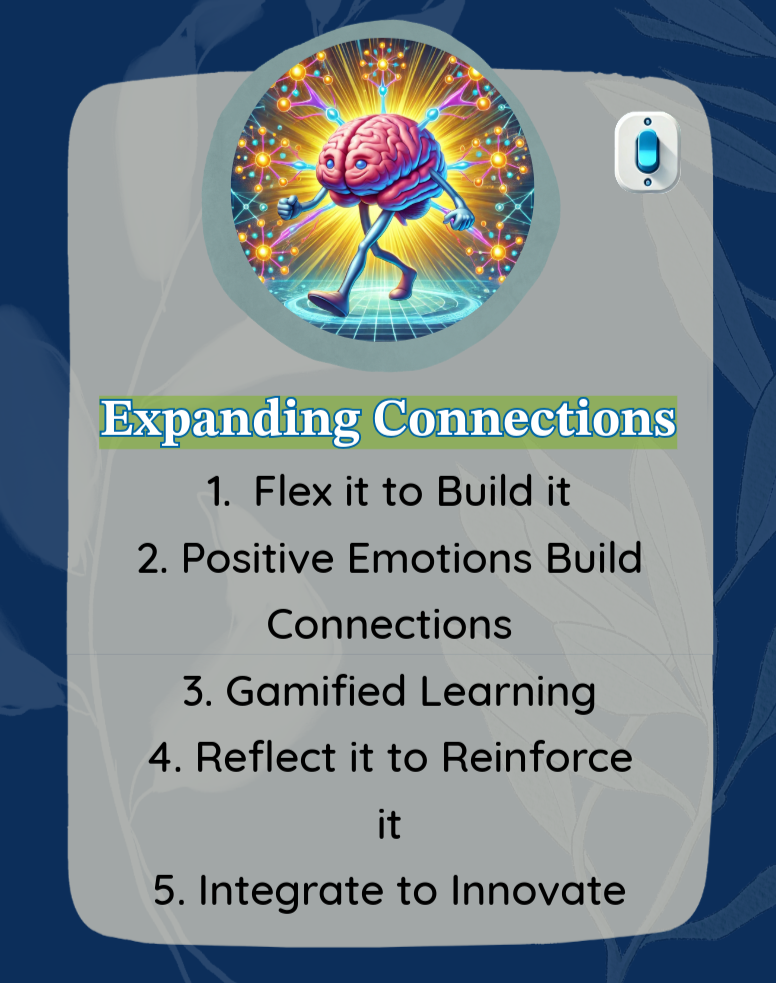 Expanding Connections

1. Flex it to Build it
2. Positive Emotions Build Connections
3. Gamified Learning
4. Reflect it to Reinforce it
5. Integrate to Innovate